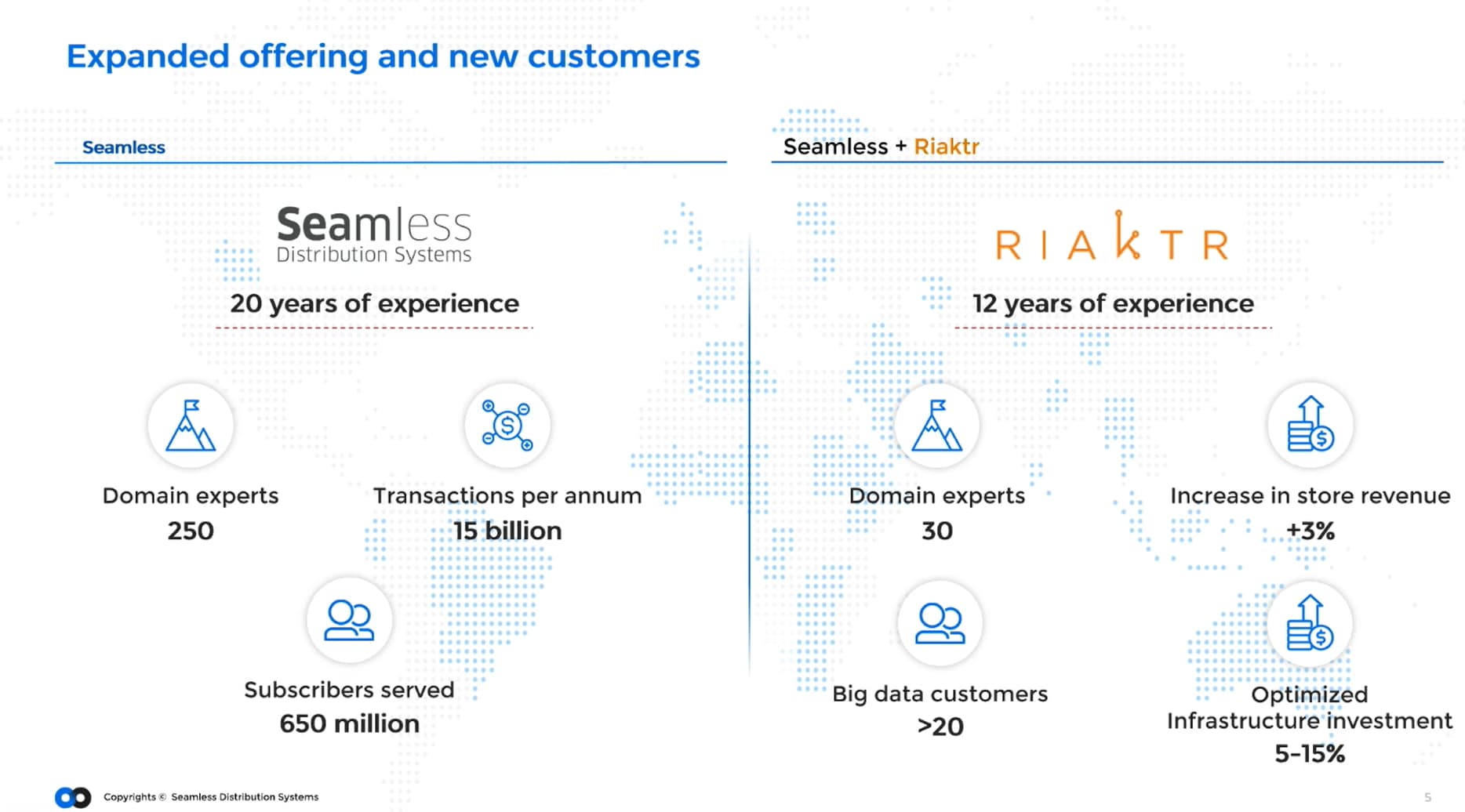 Expanded offering and new customers

Seamless

Seamless
Distribution Systems

20 years of experience

Domain experts
250

Transactions per annum
15 billion

Subscribers served
650 million

Seamless + Riaktr

RIAkTR

12 years of experience

Domain experts
30

Increase in store revenue
+3%

Big data customers
>20

Optimized
Infrastructure investment
5-15%

Copyrights © Seamless Distribution Systems

5